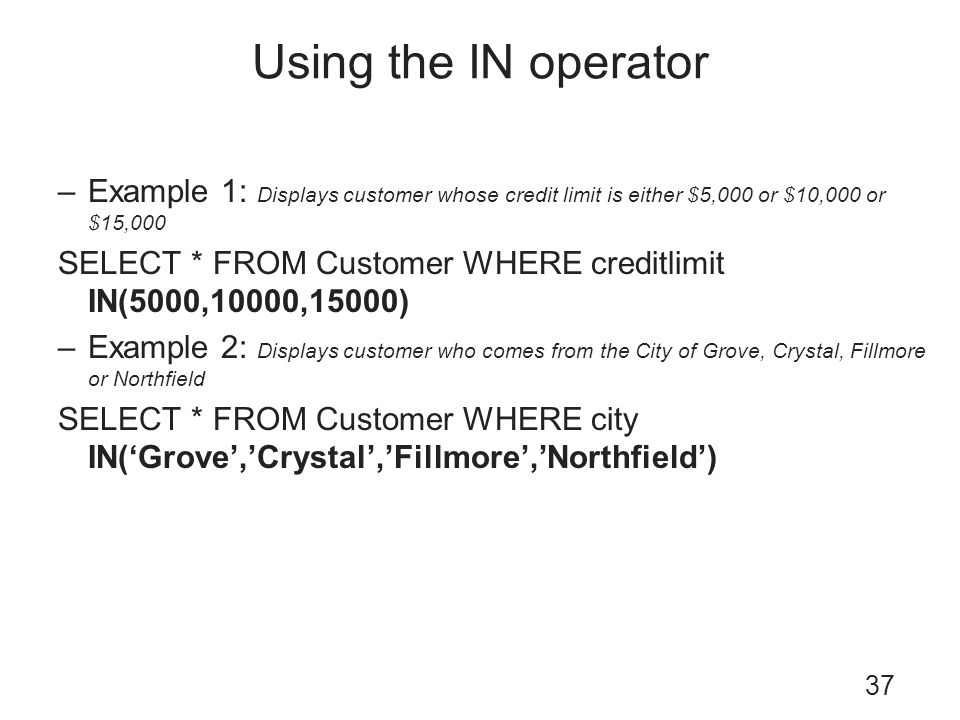 Using the IN operator

– Example 1: Displays customer whose credit limit is either \$5,000 or \$10,000 or \$15,000

SELECT * FROM Customer WHERE creditlimit IN(5000,10000,15000)

– Example 2: Displays customer who comes from the City of Grove, Crystal, Fillmore or Northfield

SELECT * FROM Customer WHERE city IN(‘Grove’,’Crystal’,’Fillmore’,’Northfield’)

37